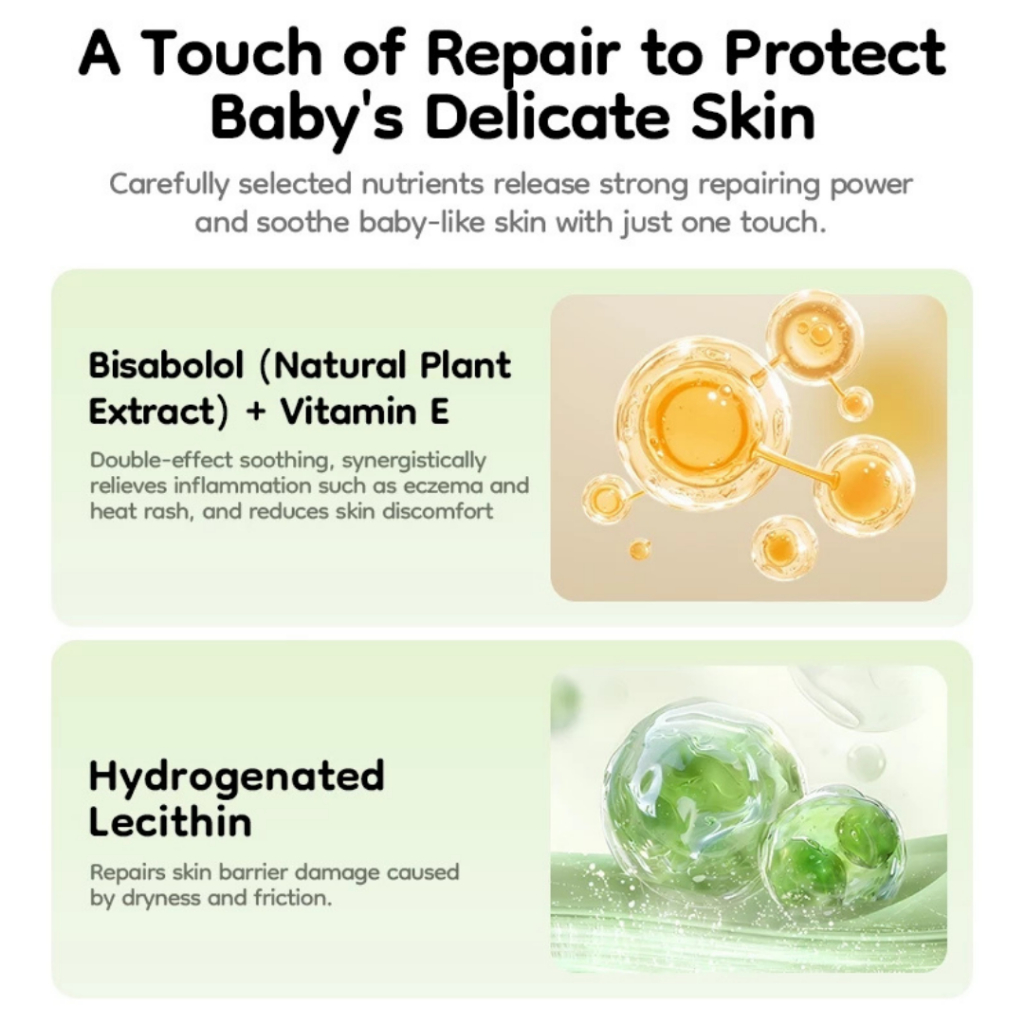 A Touch of Repair to Protect Baby's Delicate Skin

Carefully selected nutrients release strong repairing power and soothe baby-like skin with just one touch.

Bisabolol (Natural Plant Extract) + Vitamin E

Double-effect soothing, synergistically relieves inflammation such as eczema and heat rash, and reduces skin discomfort

Hydrogenated Lecithin

Repairs skin barrier damage caused by dryness and friction.